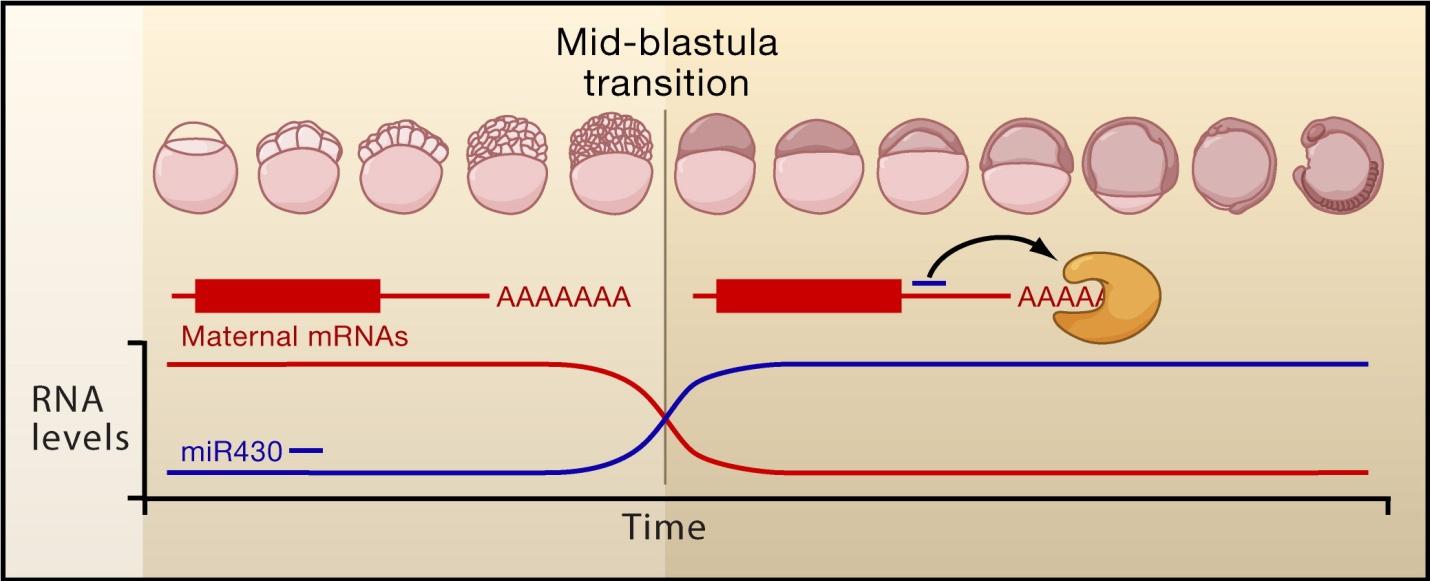 Mid-blastula transition

AAAAAAA

AAAAA

Maternal mRNAs

RNA levels

miR430

Time